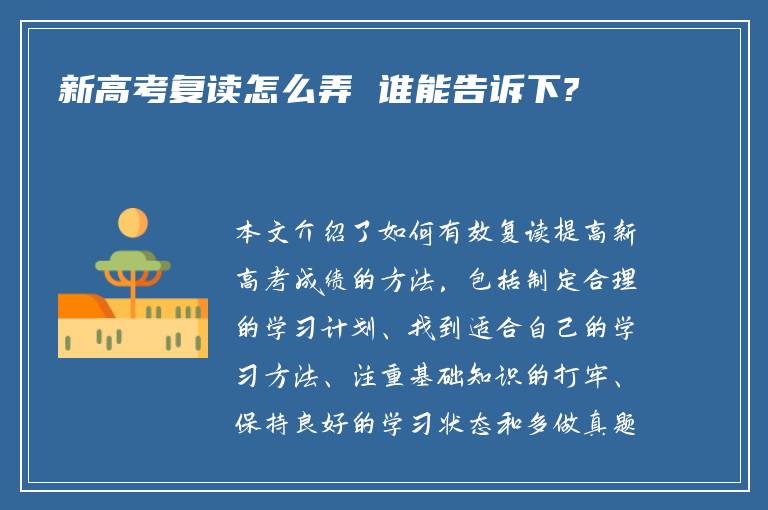 新高考复读怎么弄 谁能告诉下?

本文介绍了如何有效复读提高新高考成绩的方法，包括制定合理的学习计划、找到适合自己的学习方法、注重基础知识的打牢、保持良好的学习状态和多做真题